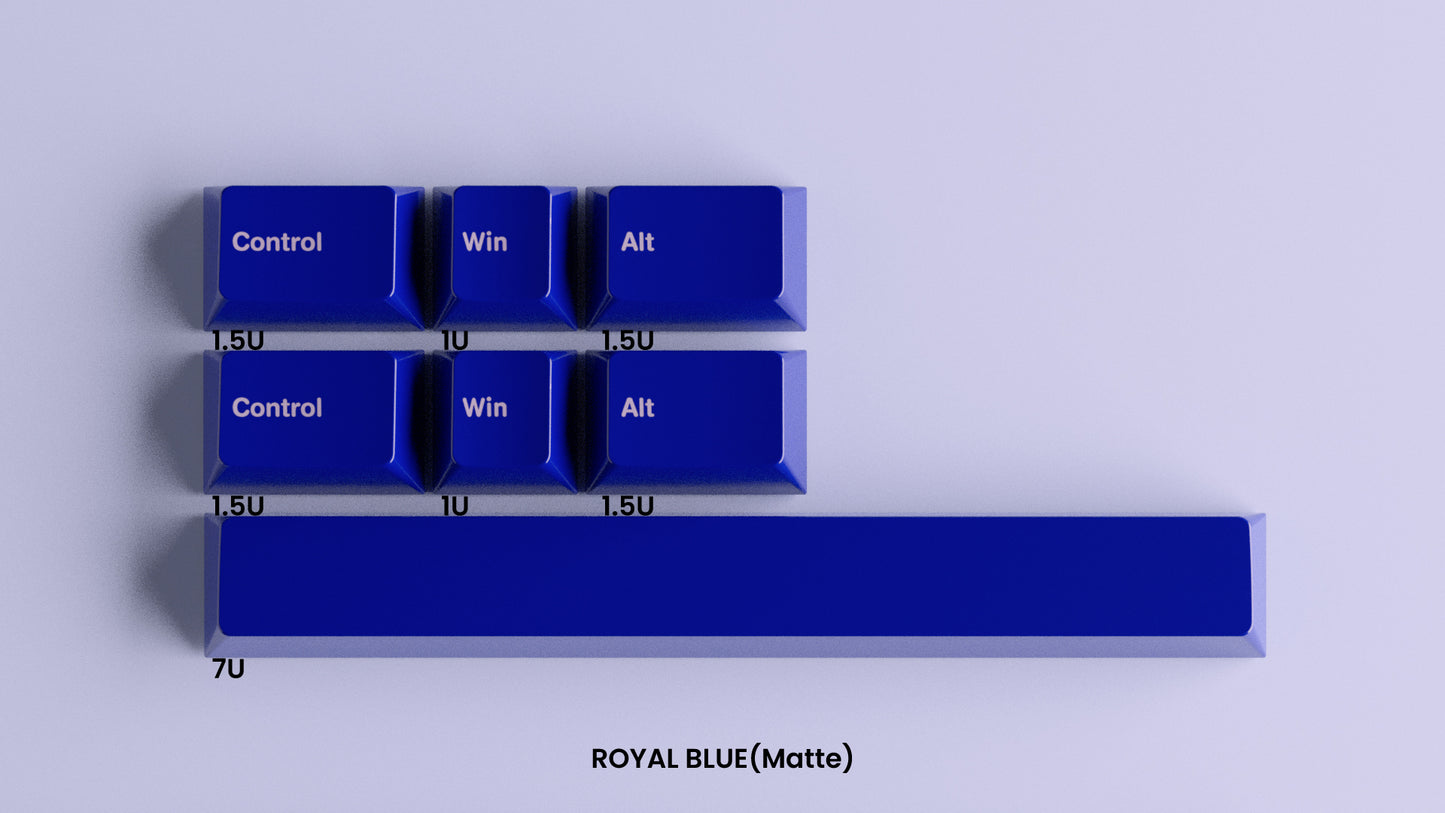 Control
Win
Alt
1.5U
1U
1.5U
Control
Win
Alt
1.5U
1U
1.5U
7U

ROYAL BLUE(Matte)